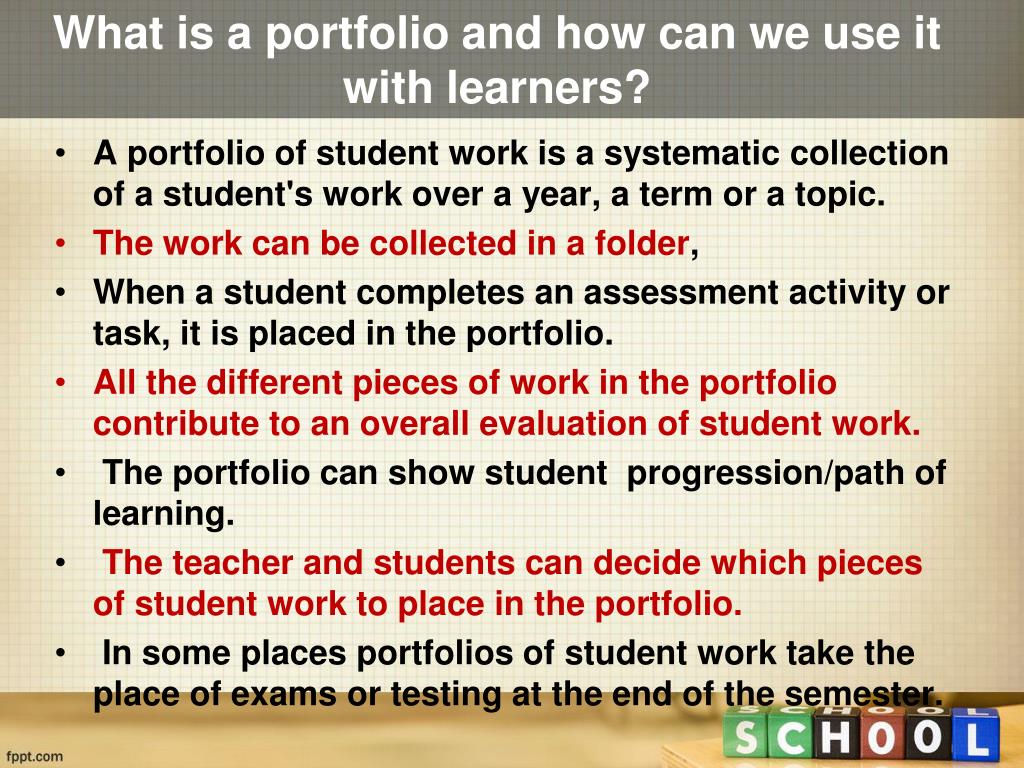 What is a portfolio and how can we use it with learners?

• A portfolio of student work is a systematic collection of a student's work over a year, a term or a topic.
• The work can be collected in a folder,
• When a student completes an assessment activity or task, it is placed in the portfolio.
• All the different pieces of work in the portfolio contribute to an overall evaluation of student work.
• The portfolio can show student progression/path of learning.
• The teacher and students can decide which pieces of student work to place in the portfolio.
• In some places portfolios of student work take the place of exams or testing at the end of the semester.

SCHOOL

fppt.com